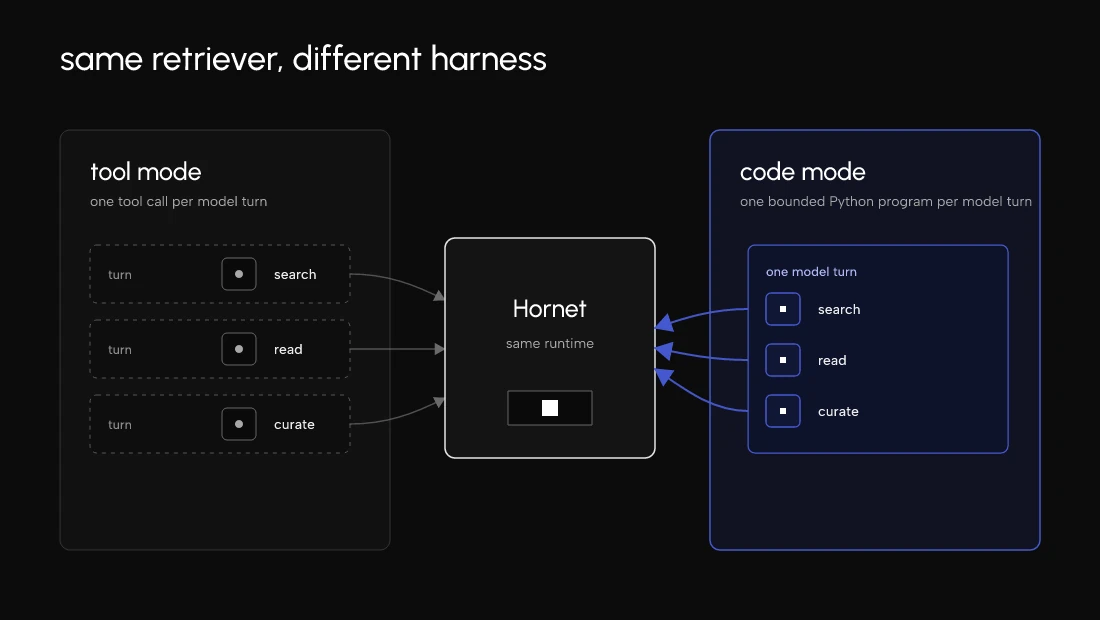 same retriever, different harness

tool mode
one tool call per model turn

turn search
turn read
turn curate

Hornet
same runtime

code mode
one bounded Python program per model turn

one model turn
search
read
curate